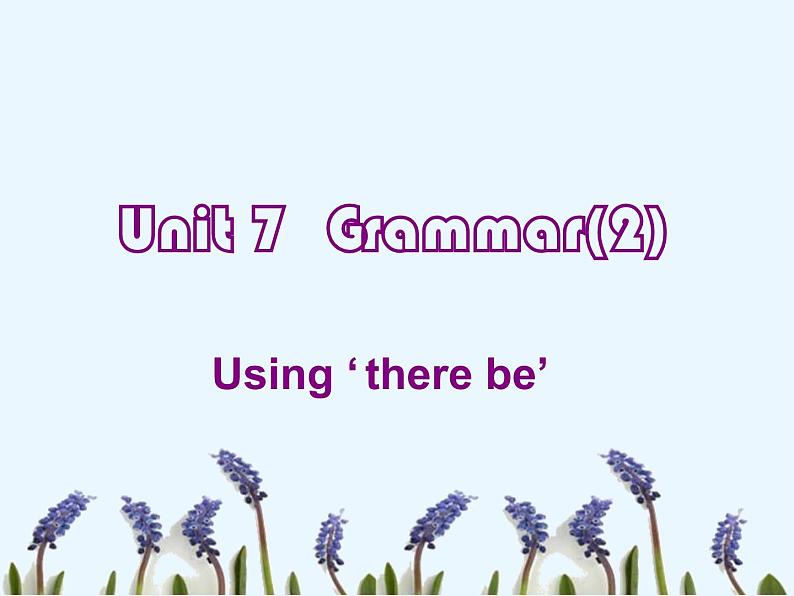 Unit 7 Grammar(2)

Using ‘ there be’